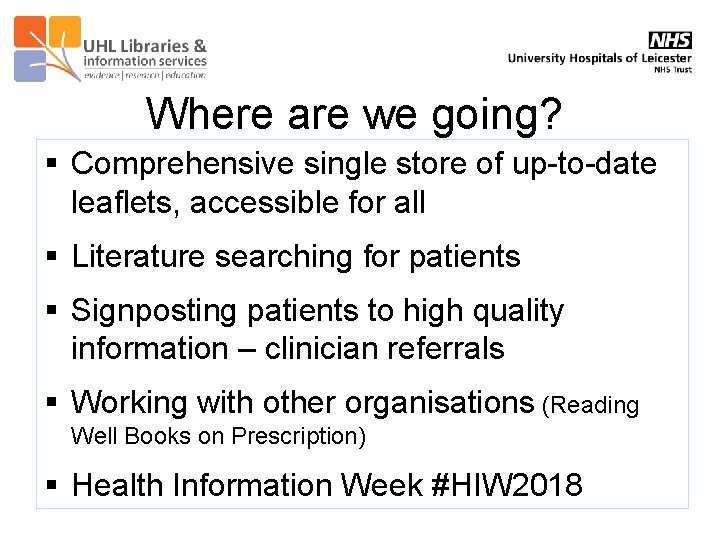 UHL Libraries & information services
evidence | research | education

NHS
University Hospitals of Leicester
NHS Trust

Where are we going?

▪ Comprehensive single store of up-to-date leaflets, accessible for all

▪ Literature searching for patients

▪ Signposting patients to high quality information – clinician referrals

▪ Working with other organisations (Reading Well Books on Prescription)

▪ Health Information Week #HIW2018